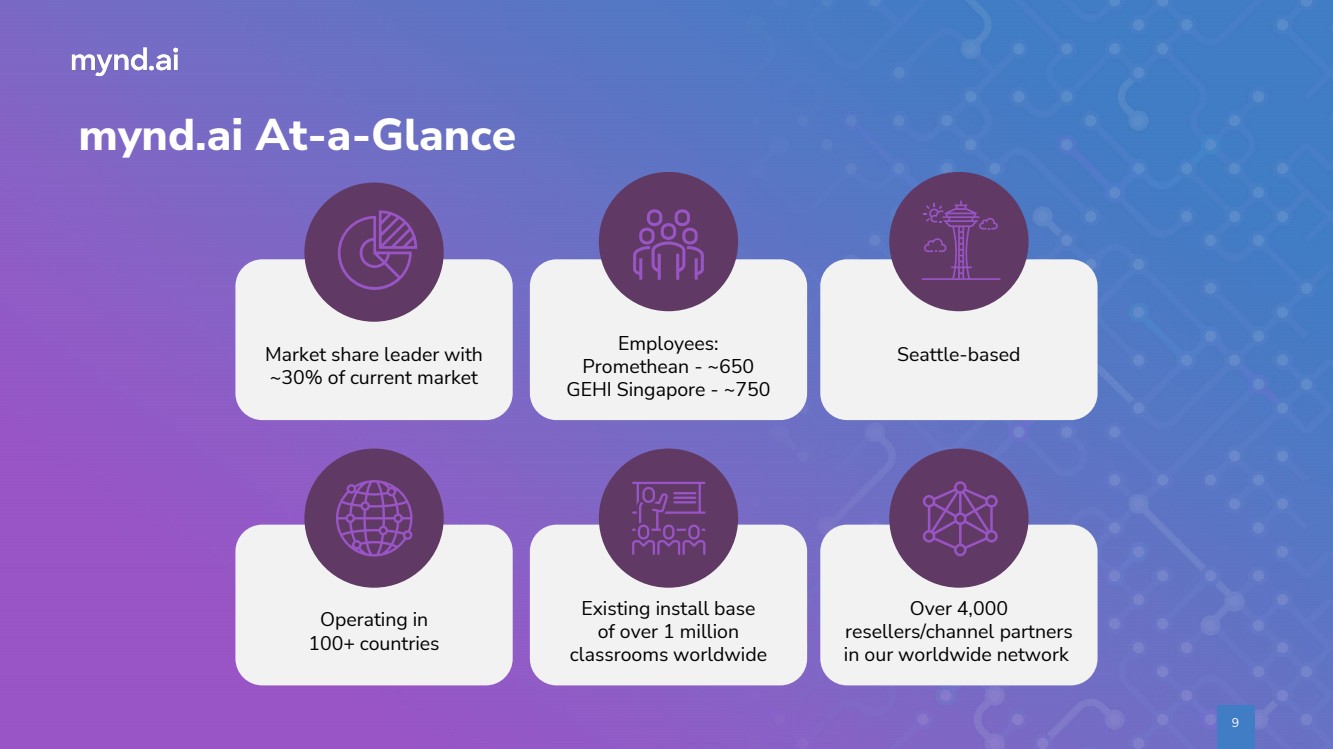 mynd.ai

mynd.ai At-a-Glance

Market share leader with ~30% of current market

Employees:
Promethean - ~650
GEHI Singapore - ~750

Seattle-based

Operating in 100+ countries

Existing install base of over 1 million classrooms worldwide

Over 4,000 resellers/channel partners in our worldwide network

9